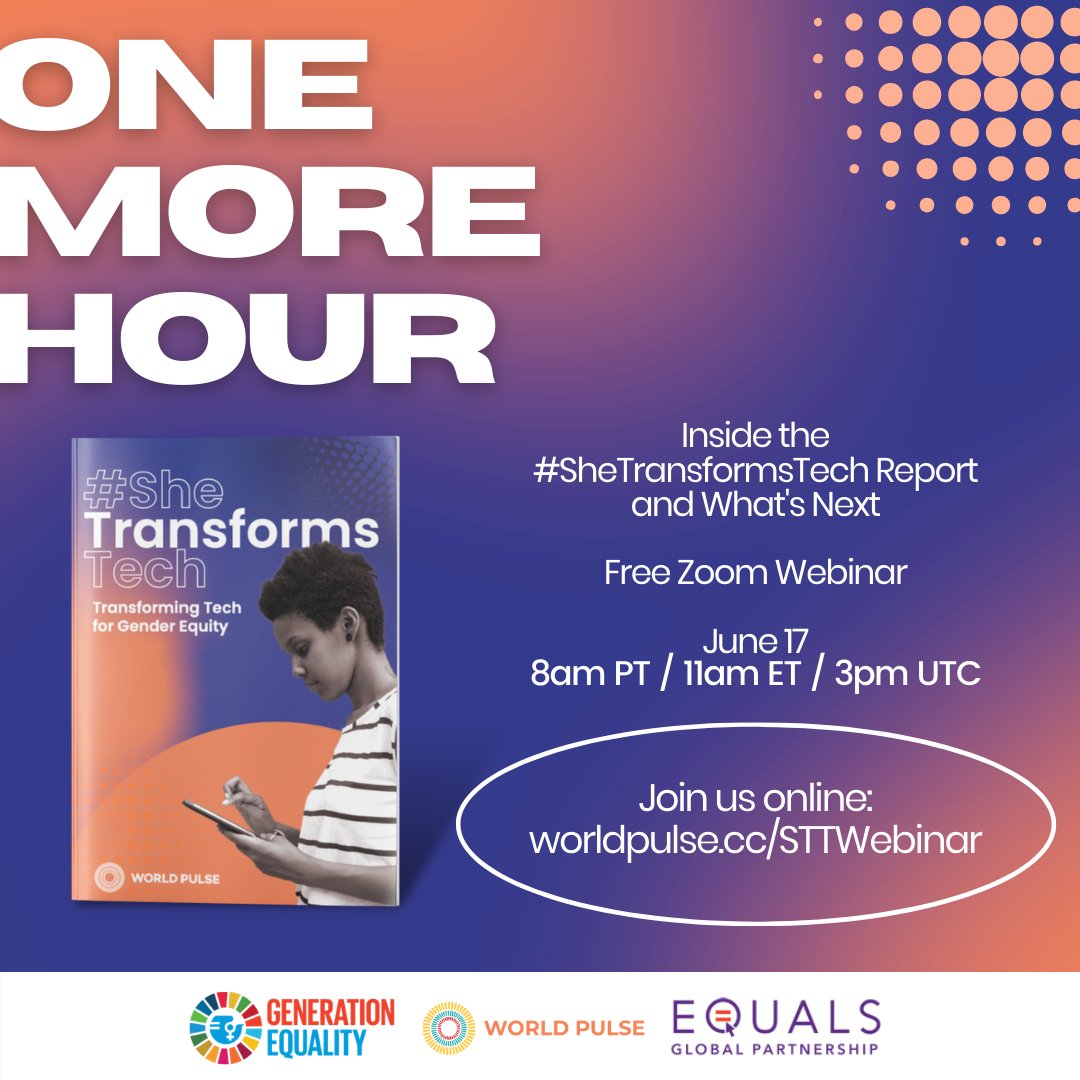 ONE MORE HOUR

#She Transforms Tech
Transforming Tech for Gender Equity
WORLD PULSE

Inside the #SheTransformsTech Report and What's Next

Free Zoom Webinar

June 17
8am PT / 11am ET / 3pm UTC

Join us online:
worldpulse.cc/STTWebinar

GENERATION EQUALITY
WORLD PULSE
EQUALS GLOBAL PARTNERSHIP